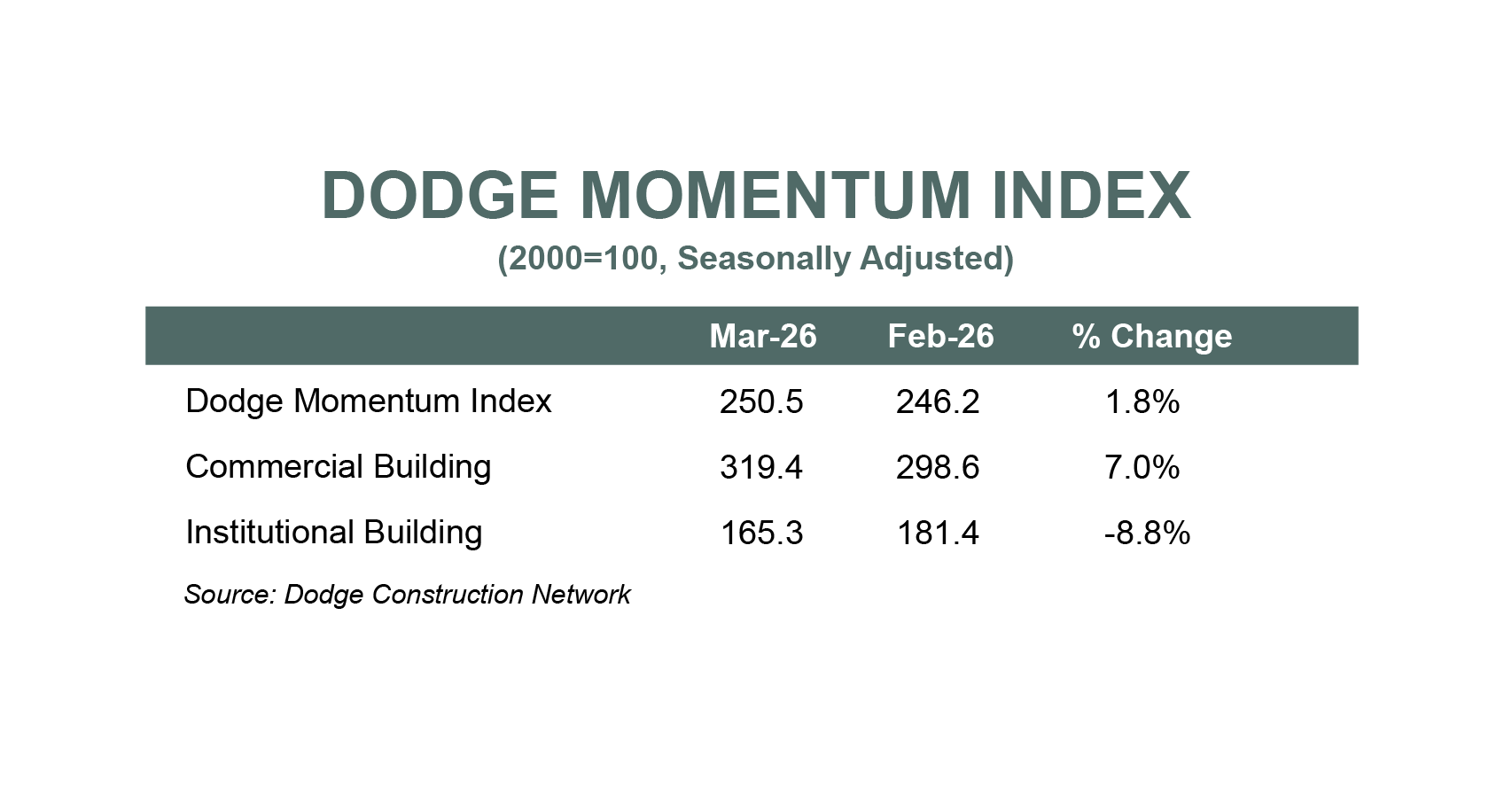 DODGE MOMENTUM INDEX

(2000=100, Seasonally Adjusted)

| | Mar-26 | Feb-26 | % Change |
|---|---|---|---|
| Dodge Momentum Index | 250.5 | 246.2 | 1.8% |
| Commercial Building | 319.4 | 298.6 | 7.0% |
| Institutional Building | 165.3 | 181.4 | -8.8% |

Source: Dodge Construction Network